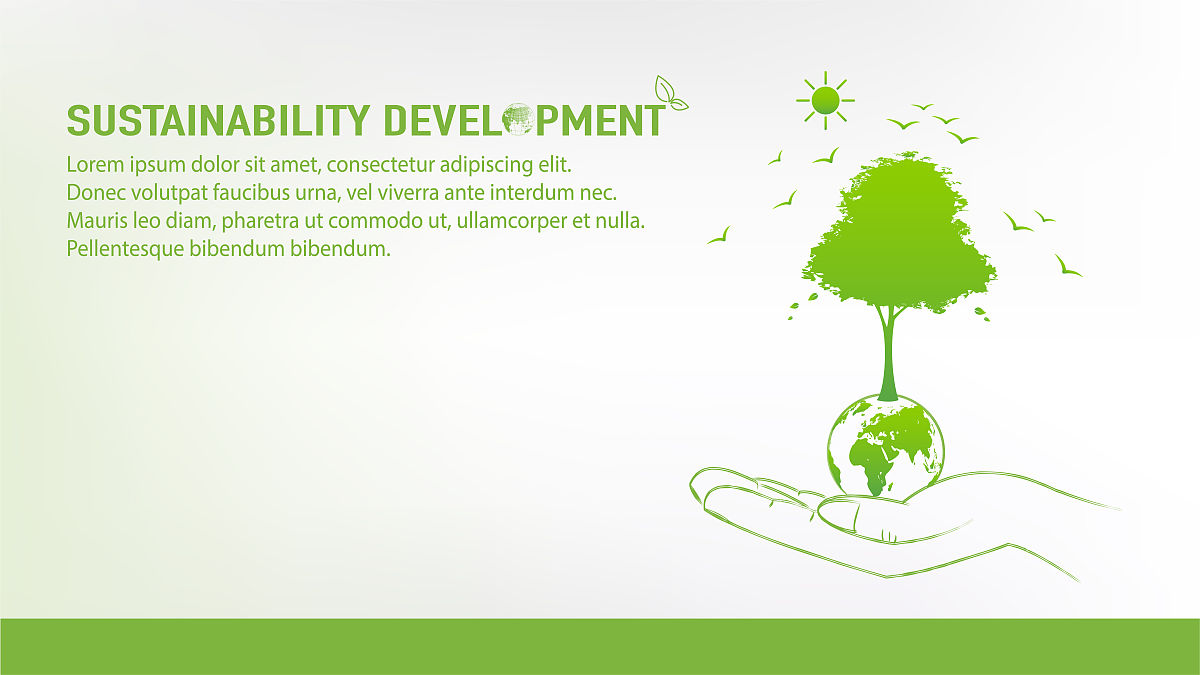 SUSTAINABILITY DEVELOPMENT

Lorem ipsum dolor sit amet, consectetur adipiscing elit. Donec volutpat faucibus urna, vel viverra ante interdum nec. Mauris leo diam, pharetra ut commodo ut, ullamcorper et nulla. Pellentesque bibendum bibendum.